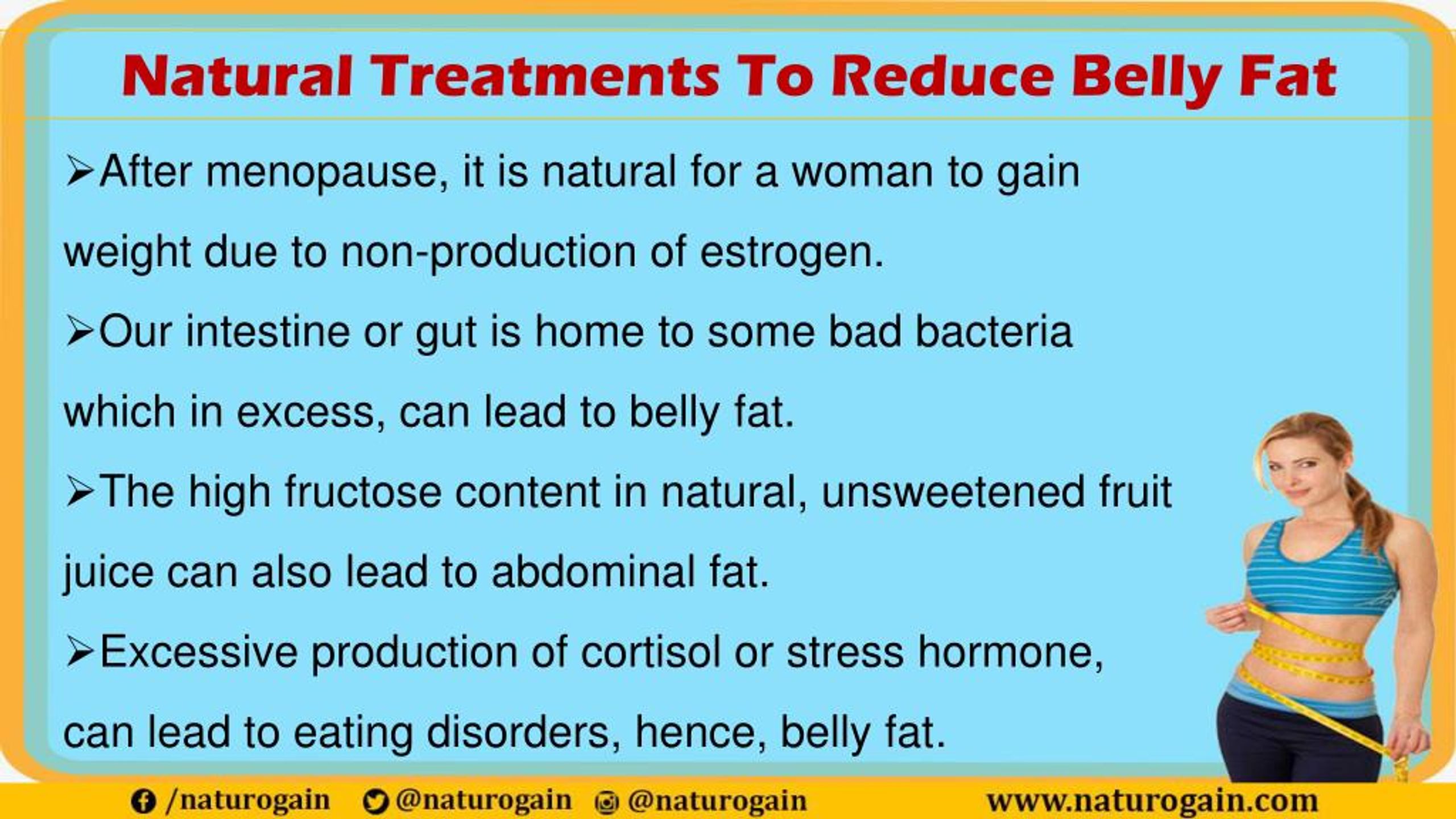 Natural Treatments To Reduce Belly Fat

➢After menopause, it is natural for a woman to gain weight due to non-production of estrogen.

➢Our intestine or gut is home to some bad bacteria which in excess, can lead to belly fat.

➢The high fructose content in natural, unsweetened fruit juice can also lead to abdominal fat.

➢Excessive production of cortisol or stress hormone, can lead to eating disorders, hence, belly fat.

/naturogain @naturogain @naturogain www.naturogain.com